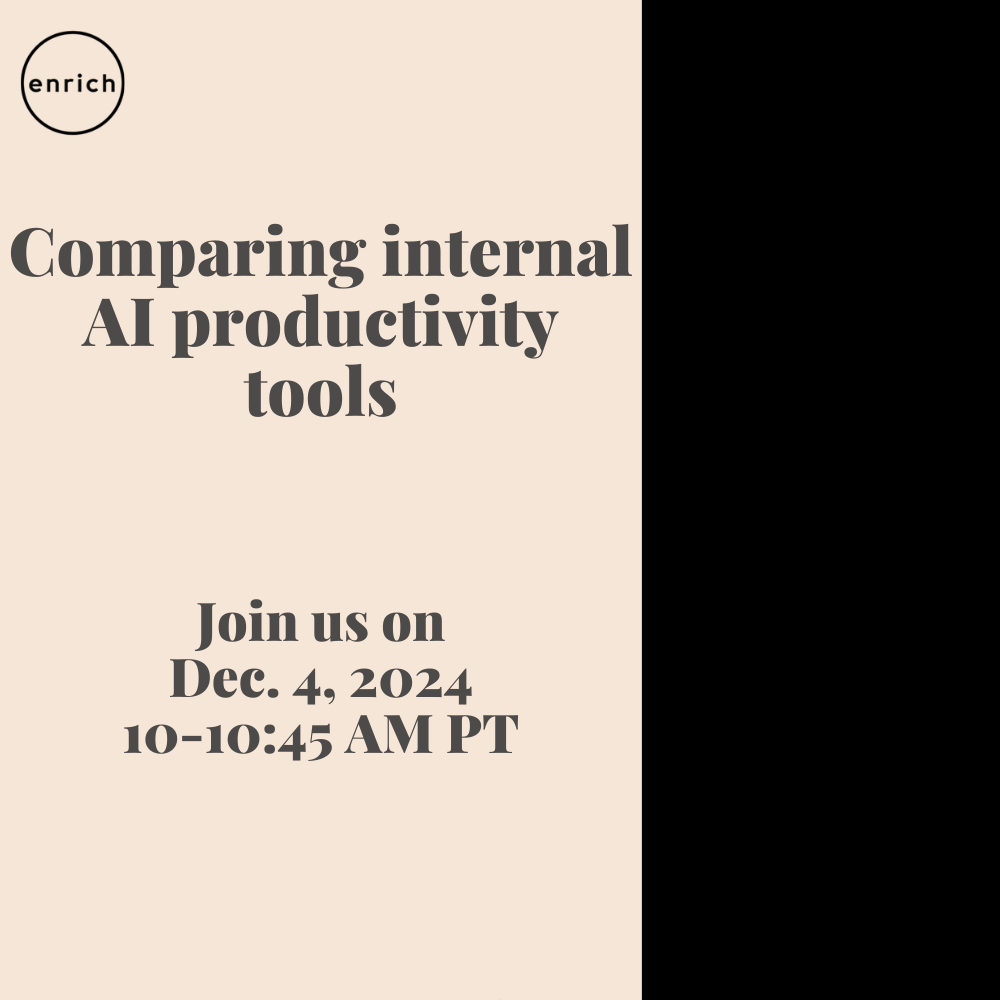 enrich

Comparing internal AI productivity tools

Join us on
Dec. 4, 2024
10-10:45 AM PT